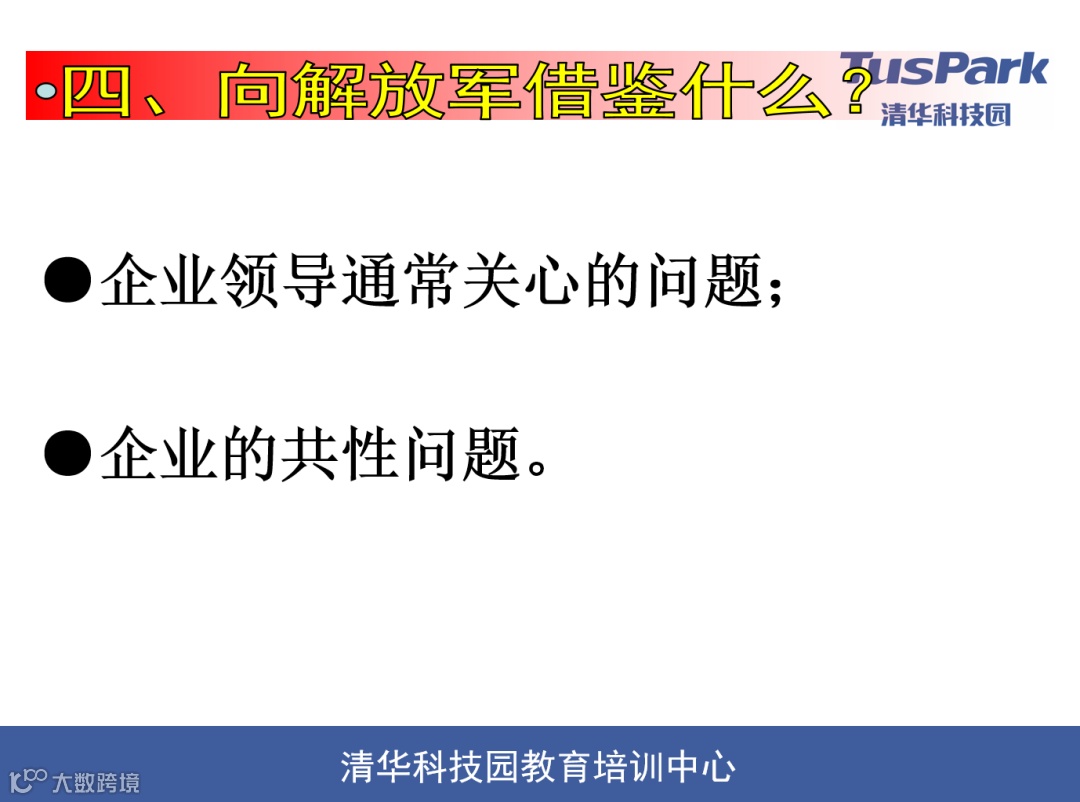 四、向解放军借鉴什么？

TusPark
清华科技园

●企业领导通常关心的问题；

●企业的共性问题。

清华科技园教育培训中心

大数跨境